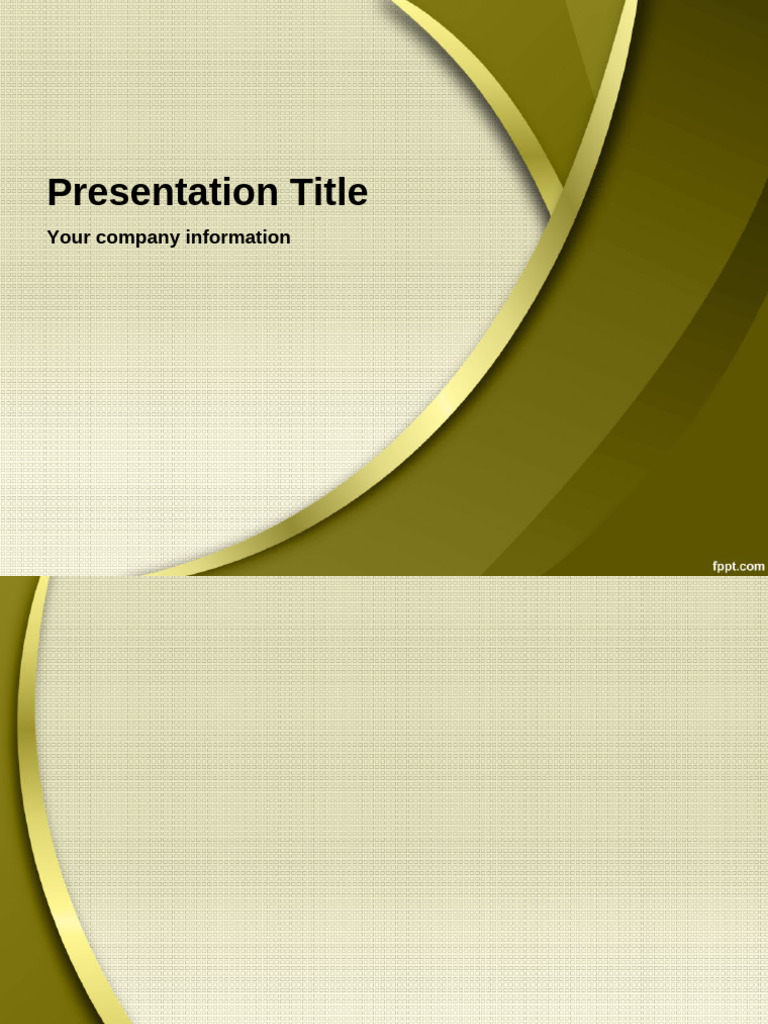 Presentation Title

Your company information

fppt.com